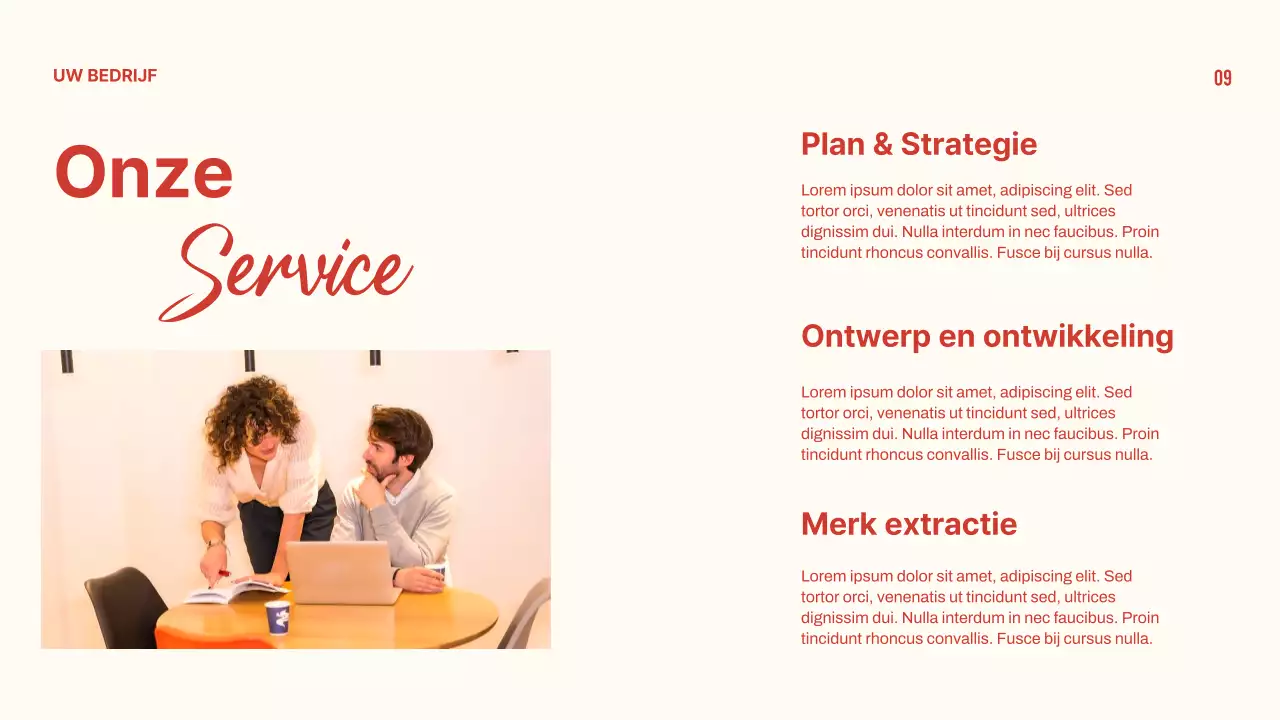 UW BEDRIJF

09

Onze
Service

Plan & Strategie

Lorem ipsum dolor sit amet, adipiscing elit. Sed tortor orci, venenatis ut tincidunt sed, ultrices dignissim dui. Nulla interdum in nec faucibus. Proin tincidunt rhoncus convallis. Fusce bij cursus nulla.

Ontwerp en ontwikkeling

Lorem ipsum dolor sit amet, adipiscing elit. Sed tortor orci, venenatis ut tincidunt sed, ultrices dignissim dui. Nulla interdum in nec faucibus. Proin tincidunt rhoncus convallis. Fusce bij cursus nulla.

Merk extractie

Lorem ipsum dolor sit amet, adipiscing elit. Sed tortor orci, venenatis ut tincidunt sed, ultrices dignissim dui. Nulla interdum in nec faucibus. Proin tincidunt rhoncus convallis. Fusce bij cursus nulla.